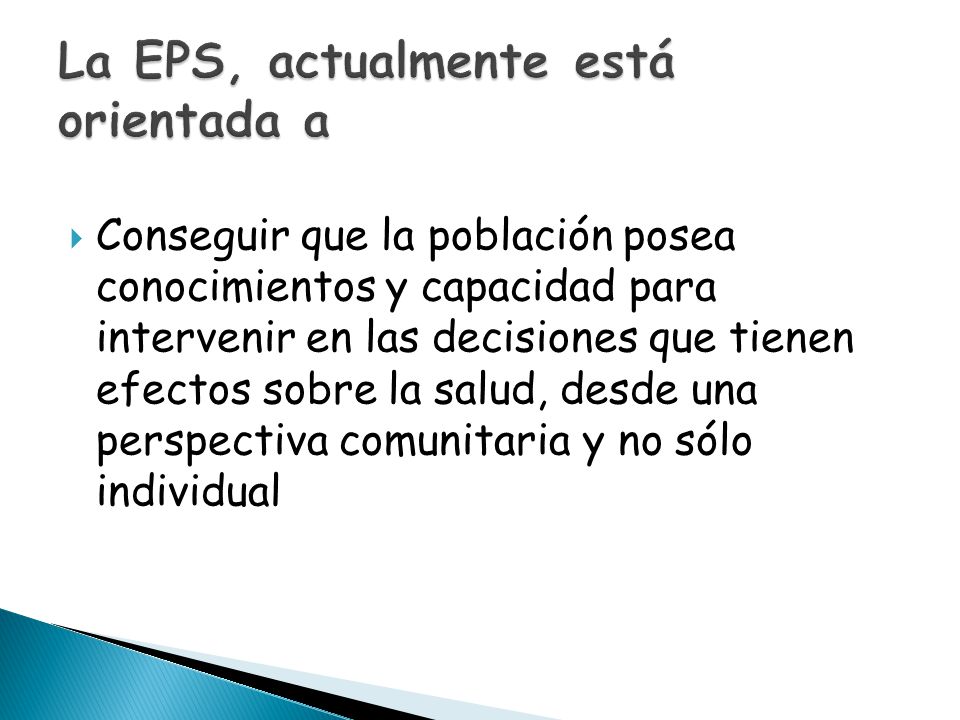 La EPS, actualmente está orientada a

Conseguir que la población posea conocimientos y capacidad para intervenir en las decisiones que tienen efectos sobre la salud, desde una perspectiva comunitaria y no sólo individual